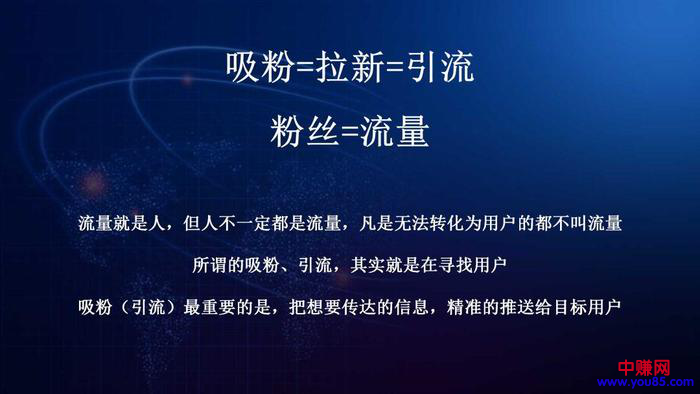 吸粉=拉新=引流

粉丝=流量

流量就是人，但人不一定都是流量，凡是无法转化为用户的都不叫流量

所谓的吸粉、引流，其实就是在寻找用户

吸粉（引流）最重要的是，把想要传达的信息，精准的推送给目标用户

中赚网
www.you85.com